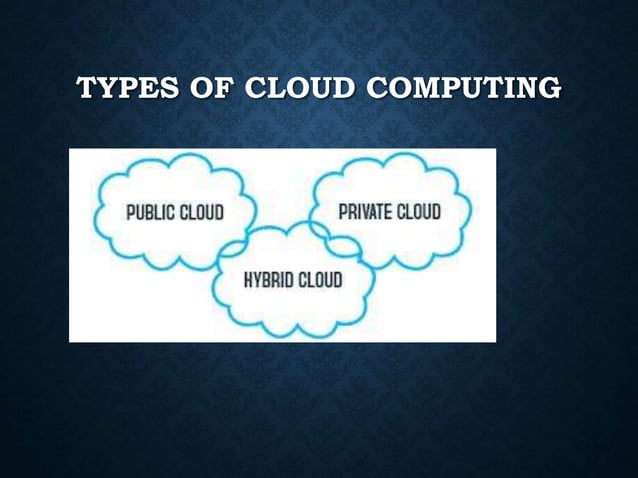 TYPES OF CLOUD COMPUTING

PUBLIC CLOUD

PRIVATE CLOUD

HYBRID CLOUD